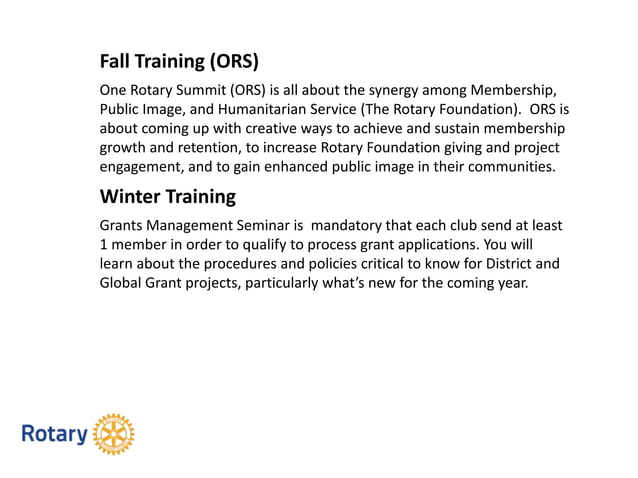 Fall Training (ORS)

One Rotary Summit (ORS) is all about the synergy among Membership, Public Image, and Humanitarian Service (The Rotary Foundation). ORS is about coming up with creative ways to achieve and sustain membership growth and retention, to increase Rotary Foundation giving and project engagement, and to gain enhanced public image in their communities.

Winter Training

Grants Management Seminar is mandatory that each club send at least 1 member in order to qualify to process grant applications. You will learn about the procedures and policies critical to know for District and Global Grant projects, particularly what's new for the coming year.

Rotary